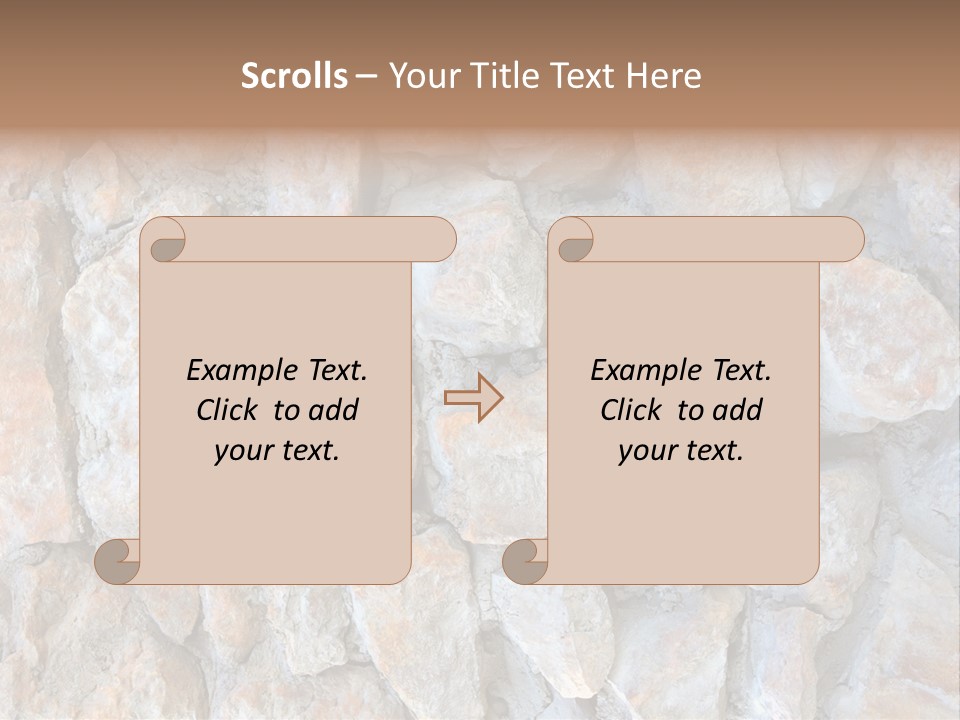 Scrolls – Your Title Text Here

Example Text. Click to add your text.

Example Text. Click to add your text.